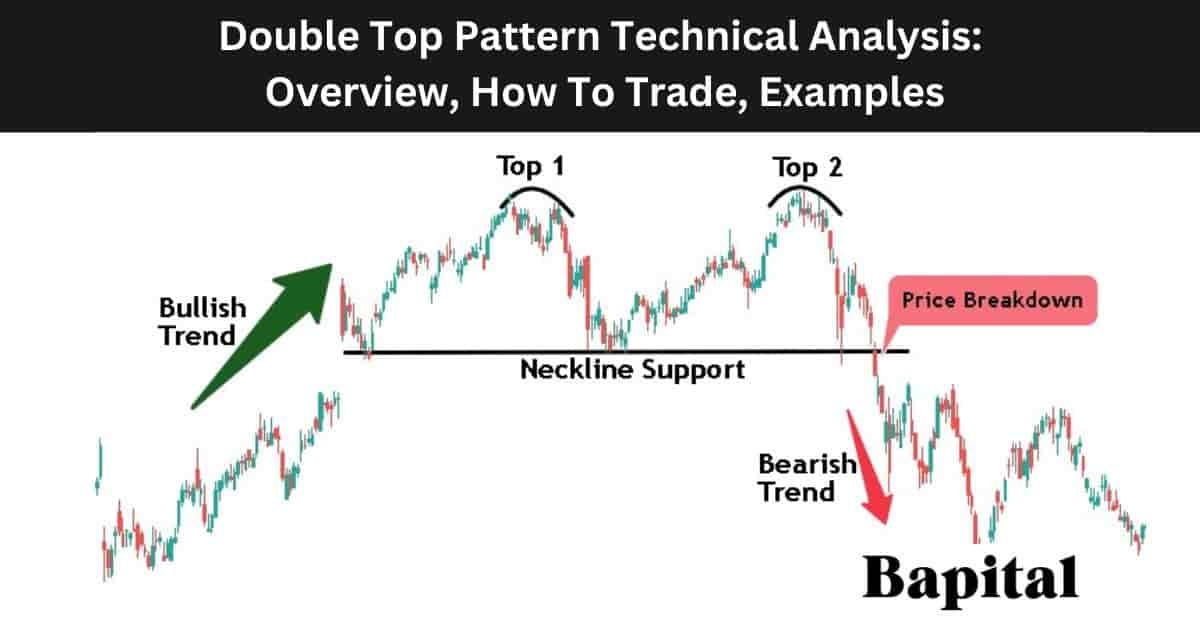 Double Top Pattern Technical Analysis: Overview, How To Trade, Examples

Top 1

Top 2

Bullish Trend

Price Breakdown

Neckline Support

Bearish Trend

Bapital